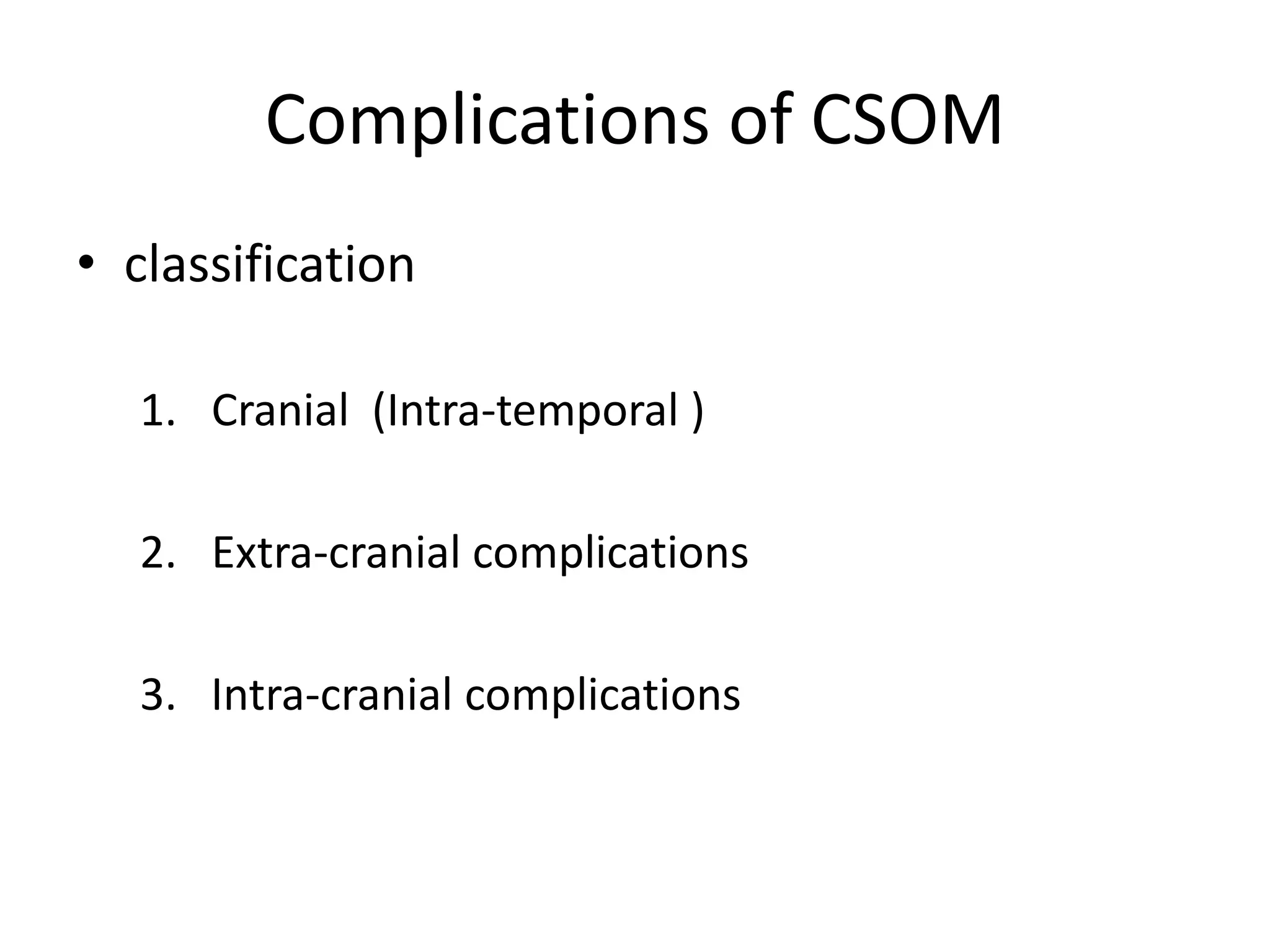 Complications of CSOM

• classification

1. Cranial (Intra-temporal )

2. Extra-cranial complications

3. Intra-cranial complications